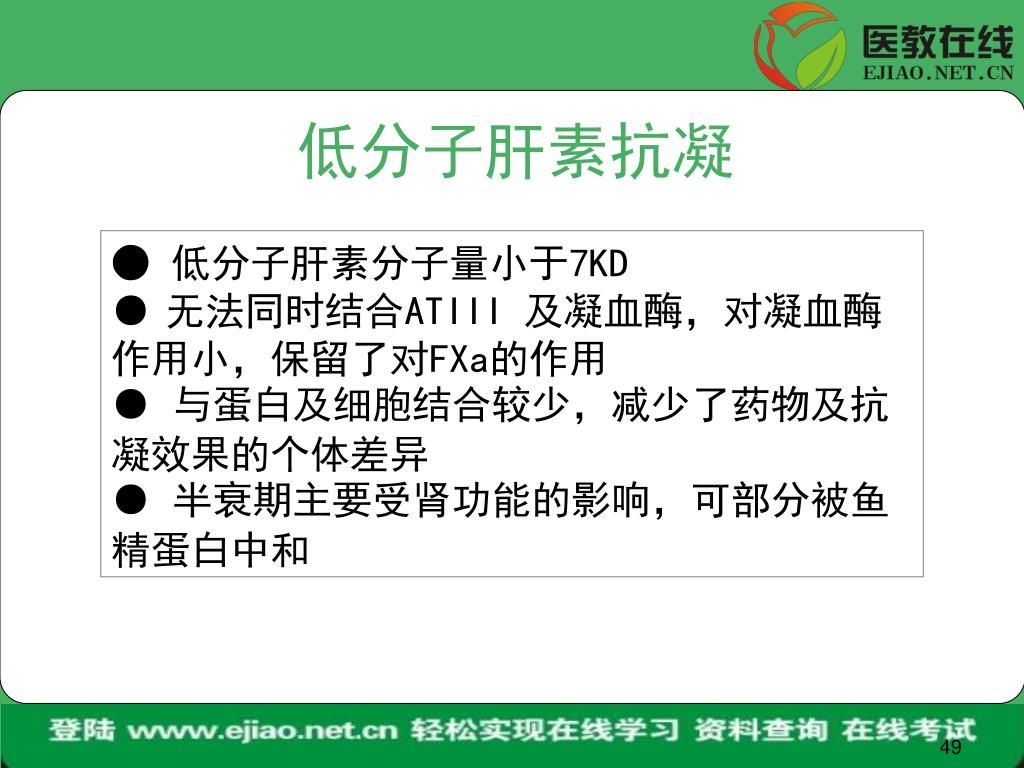 医教在线
EJIAO.NET.CN

低分子肝素抗凝

● 低分子肝素分子量小于7KD
● 无法同时结合ATIII 及凝血酶，对凝血酶作用小，保留了对FXa的作用
● 与蛋白及细胞结合较少，减少了药物及抗凝效果的个体差异
● 半衰期主要受肾功能的影响，可部分被鱼精蛋白中和

登陆 www.ejiao.net.cn 轻松实现在线学习 资料查询 在线考试
49